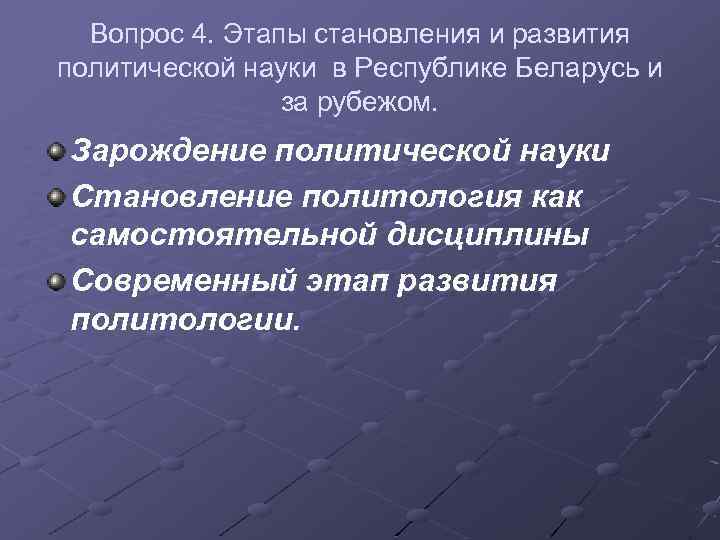 Вопрос 4. Этапы становления и развития политической науки в Республике Беларусь и за рубежом.

Зарождение политической науки

Становление политология как самостоятельной дисциплины

Современный этап развития политологии.